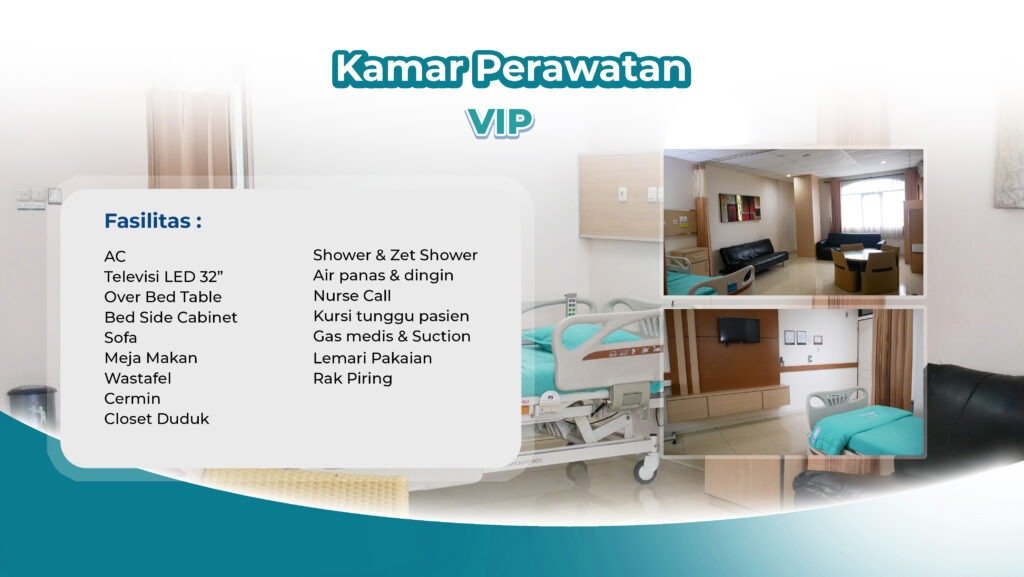 Kamar Perawatan

VIP

Fasilitas :

AC
Televisi LED 32”
Over Bed Table
Bed Side Cabinet
Sofa
Meja Makan
Wastafel
Cermin
Closet Duduk

Shower & Zet Shower
Air panas & dingin
Nurse Call
Kursi tunggu pasien
Gas medis & Suction
Lemari Pakaian
Rak Piring